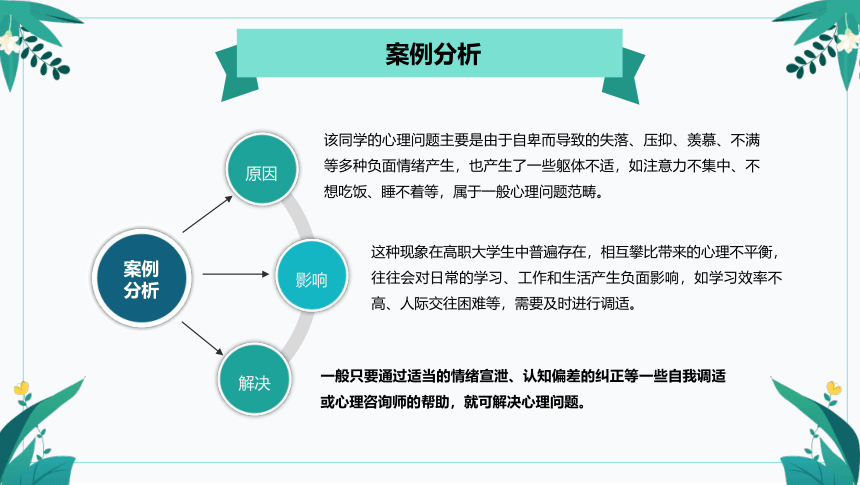 案例分析

案例分析

原因

该同学的心理问题主要是由于自卑而导致的失落、压抑、羡慕、不满等多种负面情绪产生，也产生了一些躯体不适，如注意力不集中、不想吃饭、睡不着等，属于一般心理问题范畴。

影响

这种现象在高职大学生中普遍存在，相互攀比带来的心理不平衡，往往会对日常的学习、工作和生活产生负面影响，如学习效率不高、人际交往困难等，需要及时进行调适。

解决

一般只要通过适当的情绪宣泄、认知偏差的纠正等一些自我调适或心理咨询师的帮助，就可解决心理问题。